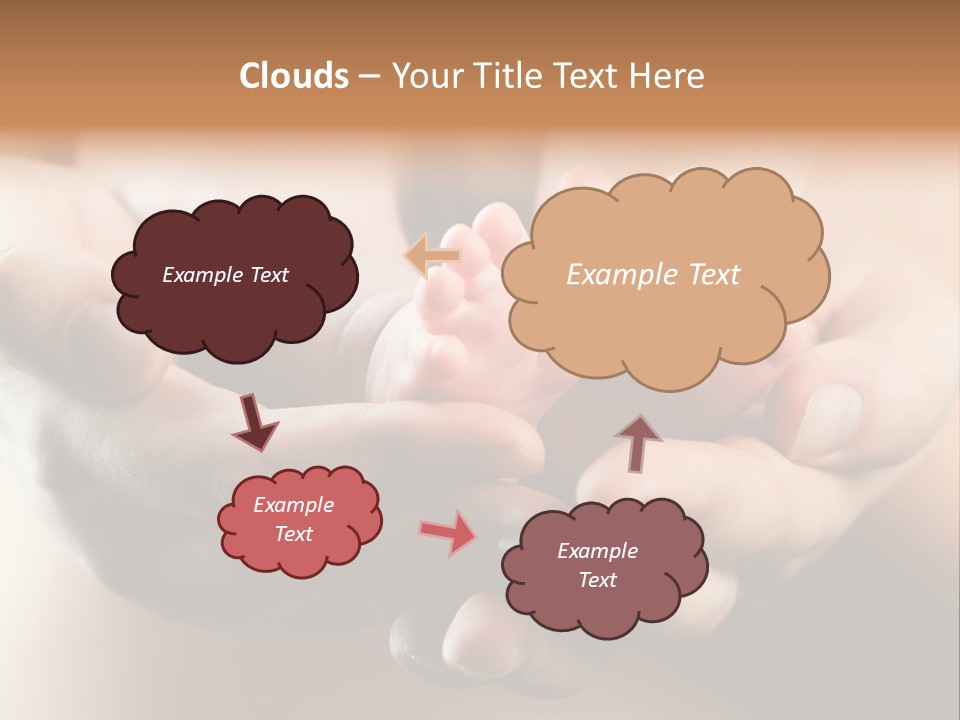 Clouds – Your Title Text Here

Example Text

Example Text

Example Text

Example Text